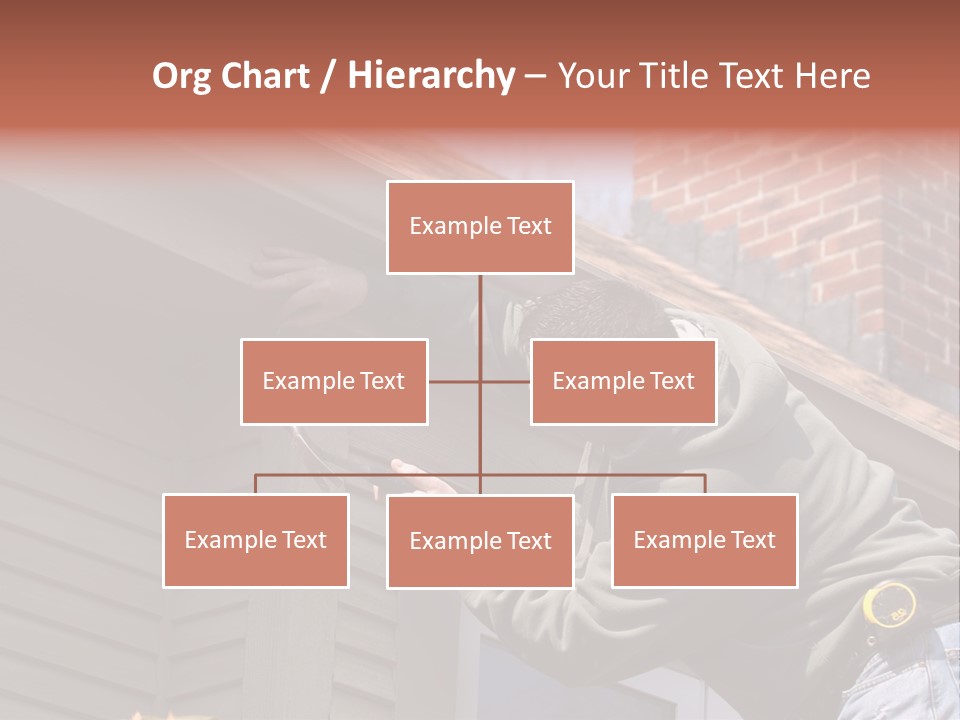 Org Chart / Hierarchy – Your Title Text Here

Example Text

Example Text

Example Text

Example Text

Example Text

Example Text